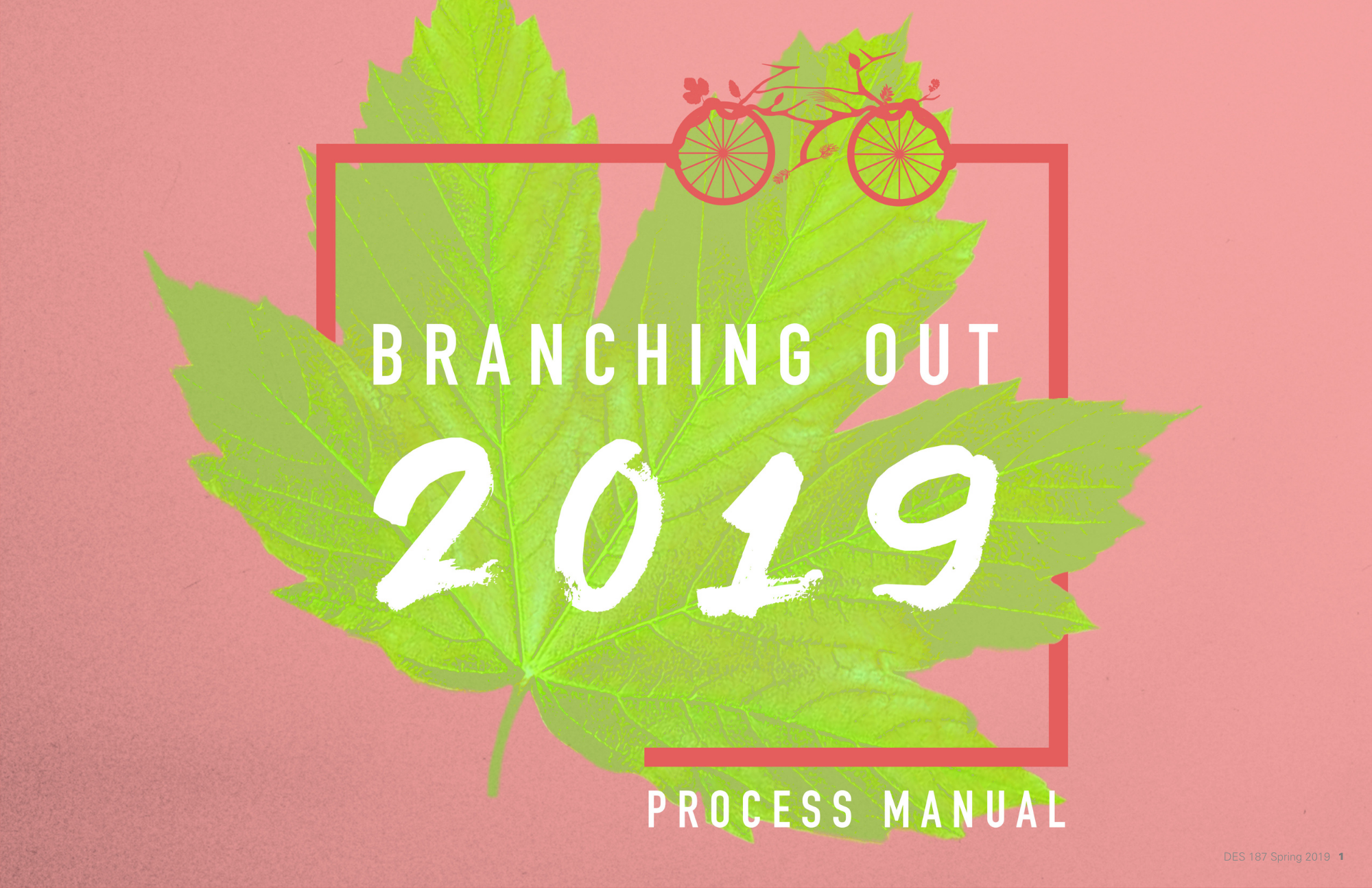 BRANCHING OUT

2019

PROCESS MANUAL

DES 187 Spring 2019 1